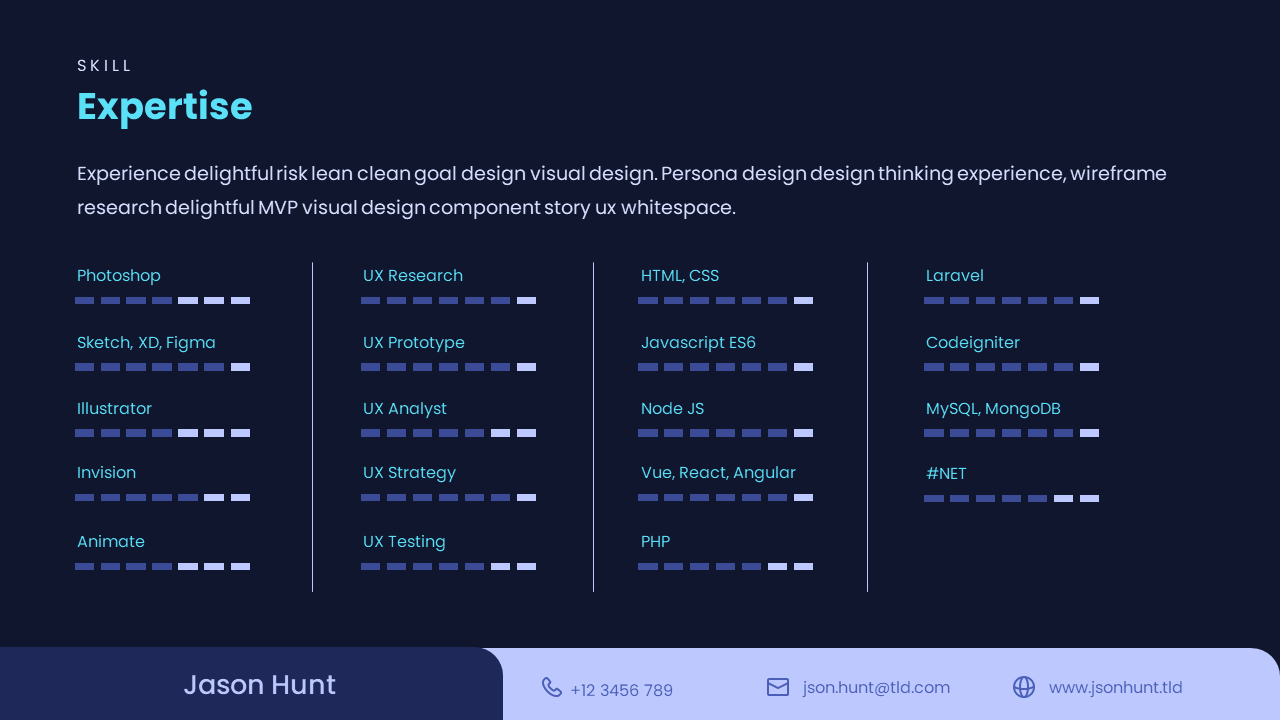 SKILL

Expertise

Experience delightful risk lean clean goal design visual design. Persona design design thinking experience, wireframe research delightful MVP visual design component story ux whitespace.

Photoshop

Sketch, XD, Figma

Illustrator

Invision

Animate

UX Research

UX Prototype

UX Analyst

UX Strategy

UX Testing

HTML, CSS

Javascript ES6

Node JS

Vue, React, Angular

PHP

Laravel

Codeigniter

MySQL, MongoDB

#NET

Jason Hunt

+12 3456 789

json.hunt@tld.com

www.jsonhunt.tld